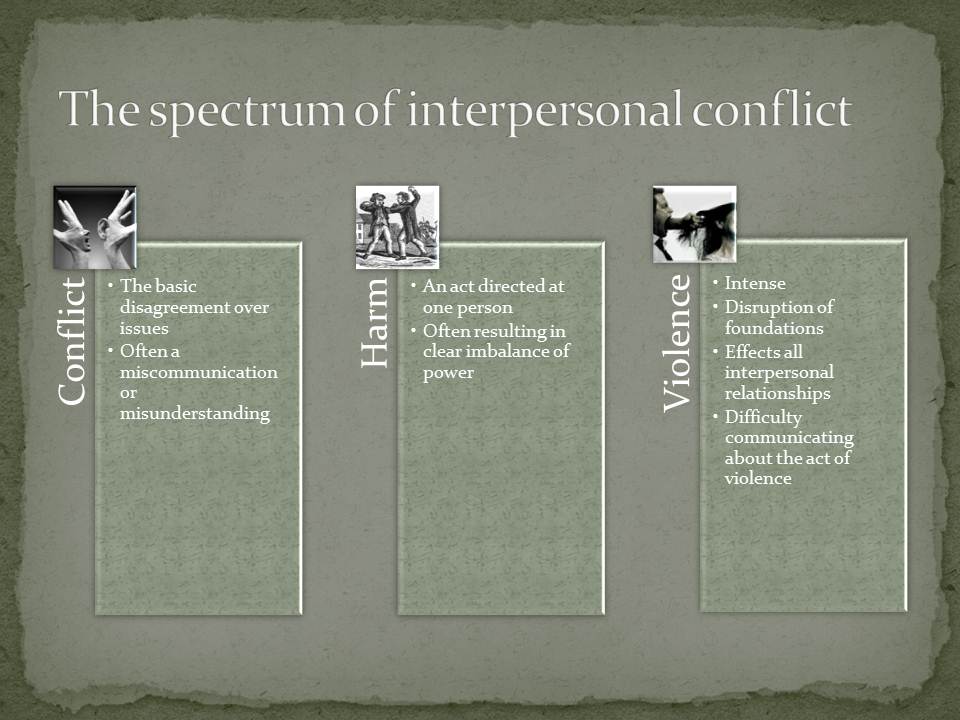 The spectrum of interpersonal conflict

Conflict
• The basic disagreement over issues
• Often a miscommunication or misunderstanding

Harm
• An act directed at one person
• Often resulting in clear imbalance of power

Violence
• Intense
• Disruption of foundations
• Effects all interpersonal relationships
• Difficulty communicating about the act of violence